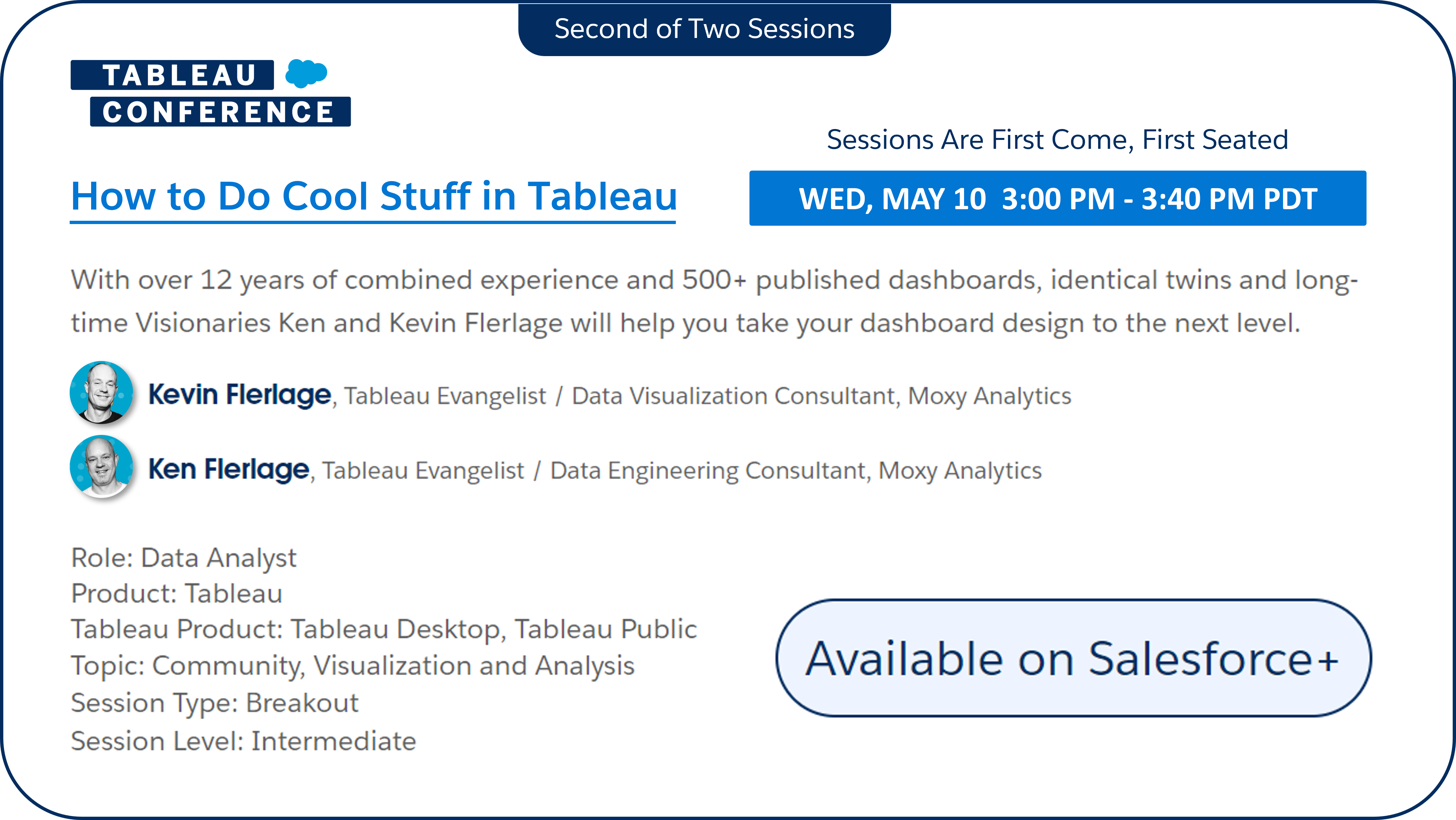 Second of Two Sessions

TABLEAU
CONFERENCE

Sessions Are First Come, First Seated

How to Do Cool Stuff in Tableau

WED, MAY 10 3:00 PM - 3:40 PM PDT

With over 12 years of combined experience and 500+ published dashboards, identical twins and long-time Visionaries Ken and Kevin Flerlage will help you take your dashboard design to the next level.

Kevin Flerlage, Tableau Evangelist / Data Visualization Consultant, Moxy Analytics

Ken Flerlage, Tableau Evangelist / Data Engineering Consultant, Moxy Analytics

Role: Data Analyst
Product: Tableau
Tableau Product: Tableau Desktop, Tableau Public
Topic: Community, Visualization and Analysis
Session Type: Breakout
Session Level: Intermediate

Available on Salesforce+